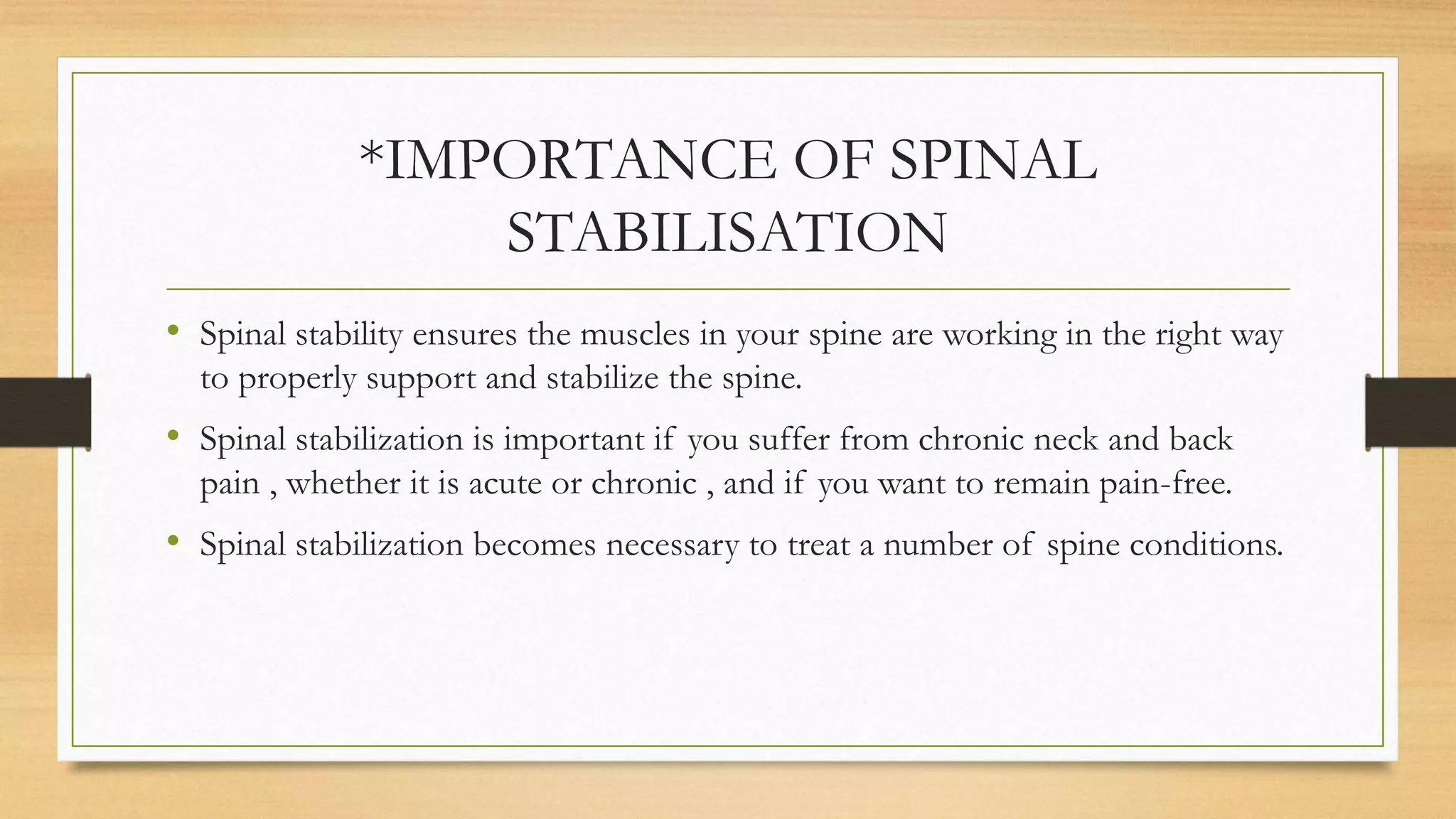 *IMPORTANCE OF SPINAL STABILISATION

• Spinal stability ensures the muscles in your spine are working in the right way to properly support and stabilize the spine.

• Spinal stabilization is important if you suffer from chronic neck and back pain , whether it is acute or chronic , and if you want to remain pain-free.

• Spinal stabilization becomes necessary to treat a number of spine conditions.